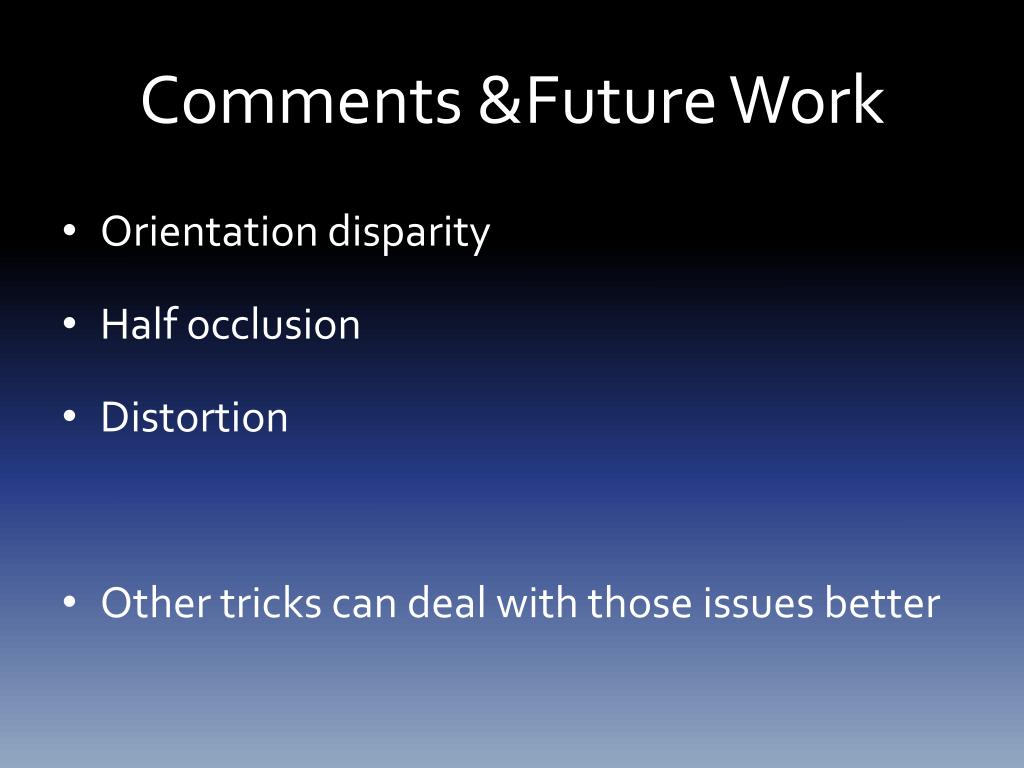 Comments &Future Work

• Orientation disparity

• Half occlusion

• Distortion

• Other tricks can deal with those issues better